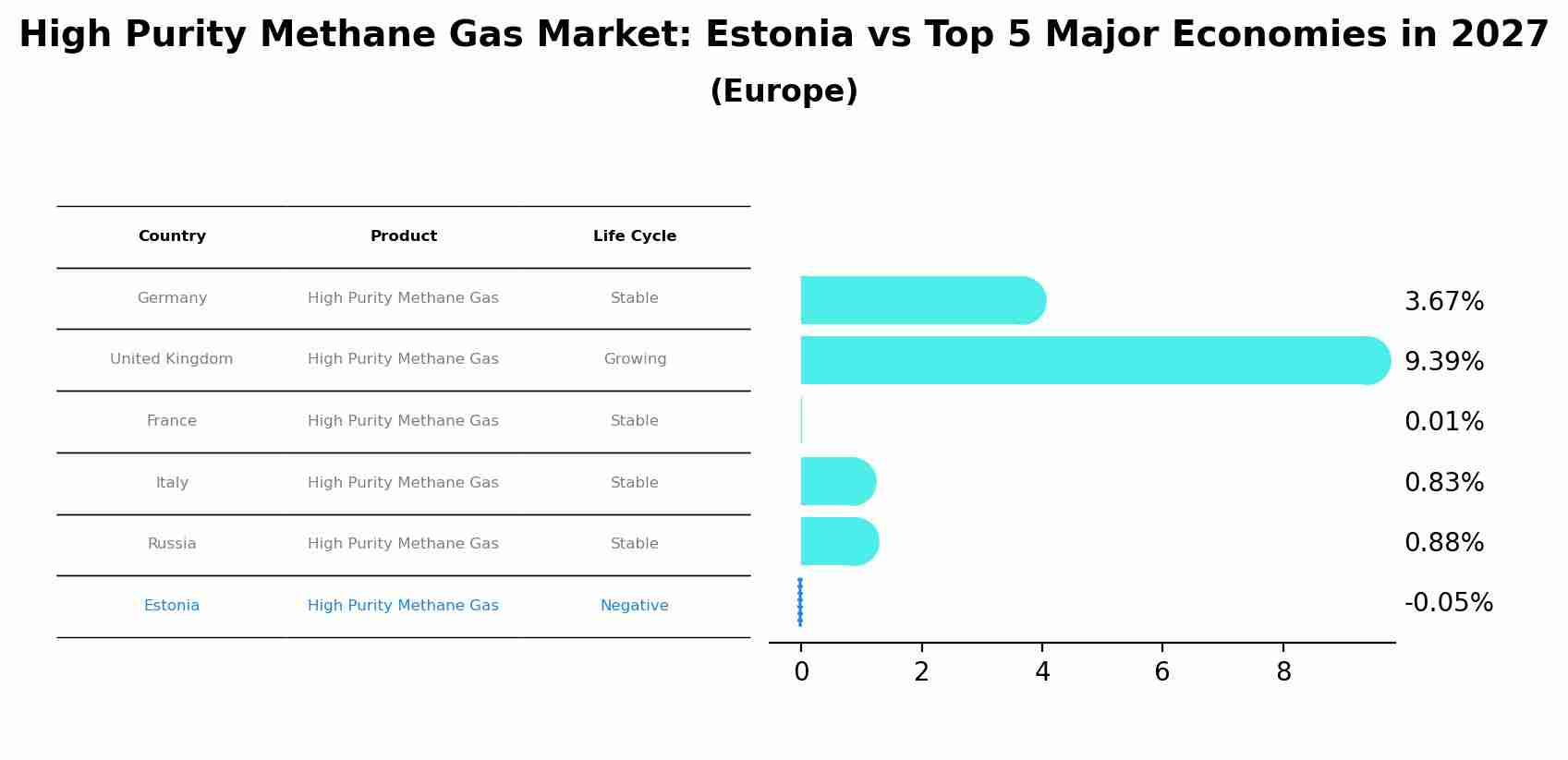 High Purity Methane Gas Market: Estonia vs Top 5 Major Economies in 2027
(Europe)

| Country | Product | Life Cycle |
|---|---|---|
| Germany | High Purity Methane Gas | Stable |
| United Kingdom | High Purity Methane Gas | Growing |
| France | High Purity Methane Gas | Stable |
| Italy | High Purity Methane Gas | Stable |
| Russia | High Purity Methane Gas | Stable |
| Estonia | High Purity Methane Gas | Negative |

3.67%
9.39%
0.01%
0.83%
0.88%
-0.05%

0 2 4 6 8